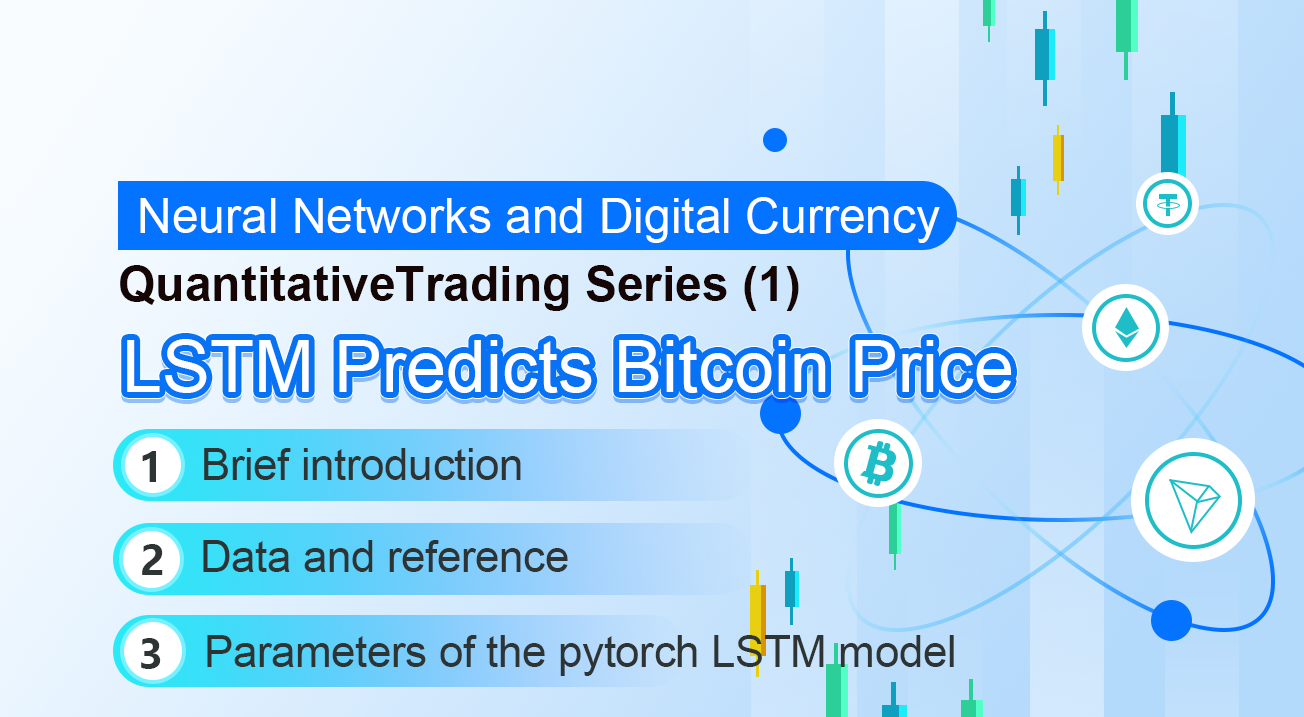 Neural Networks and Digital Currency

QuantitativeTrading Series (1)

LSTM Predicts Bitcoin Price

1 Brief introduction

2 Data and reference

3 Parameters of the pytorch LSTM model